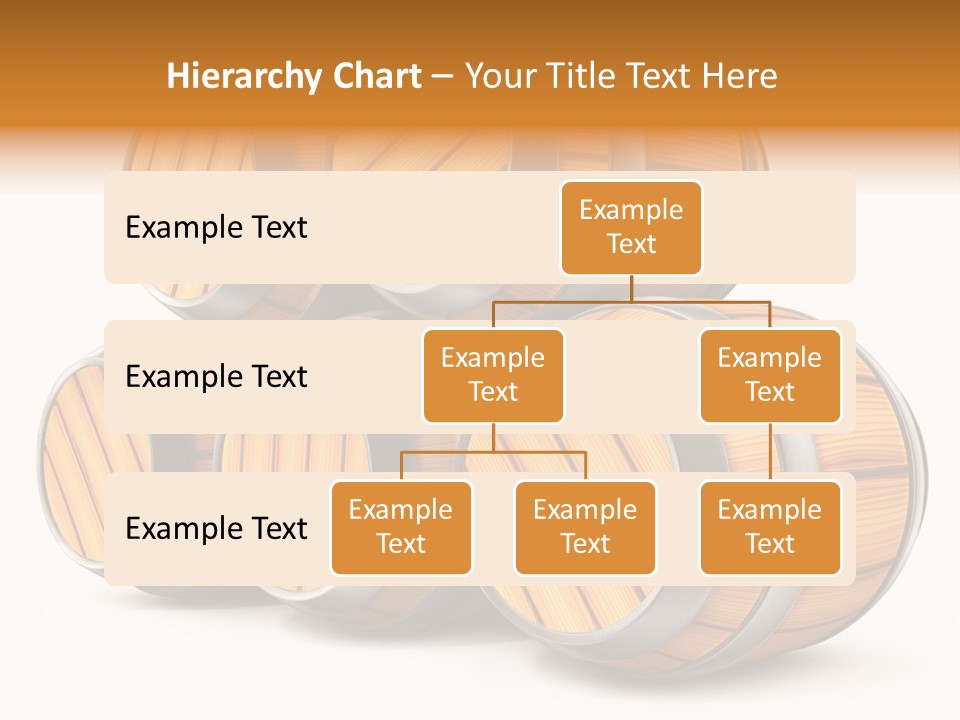 Hierarchy Chart – Your Title Text Here

Example Text

Example Text

Example Text

Example Text

Example Text

Example Text

Example Text

Example Text

Example Text